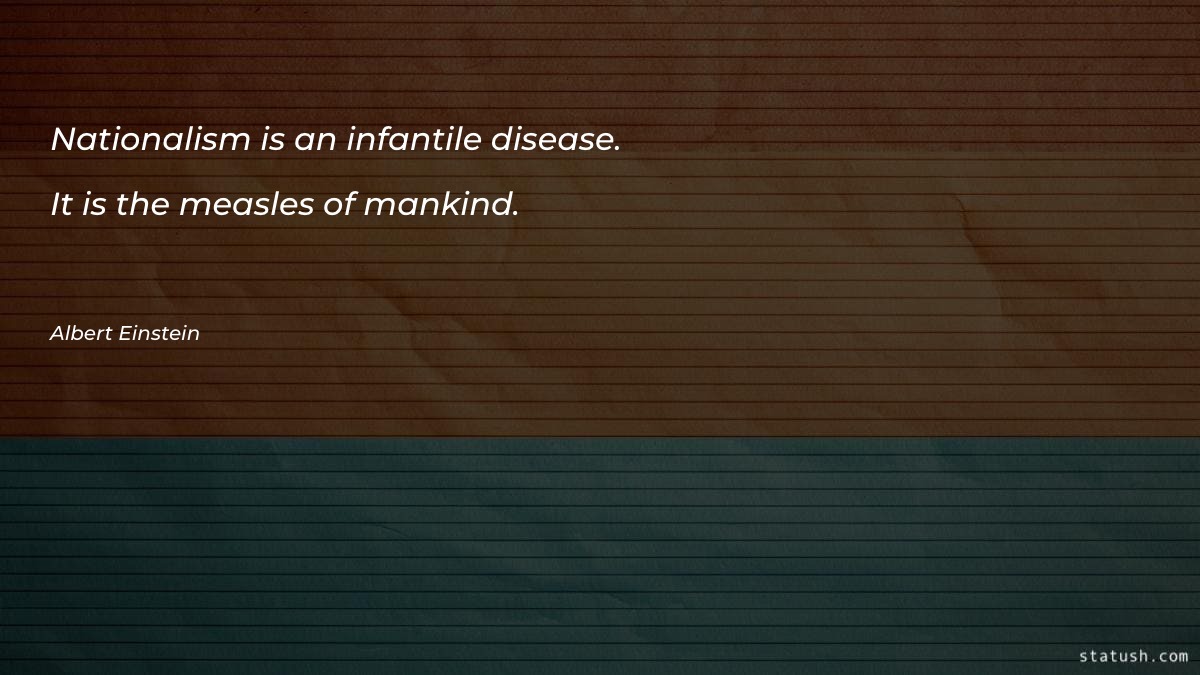 Nationalism is an infantile disease.
It is the measles of mankind.

Albert Einstein

statush.com